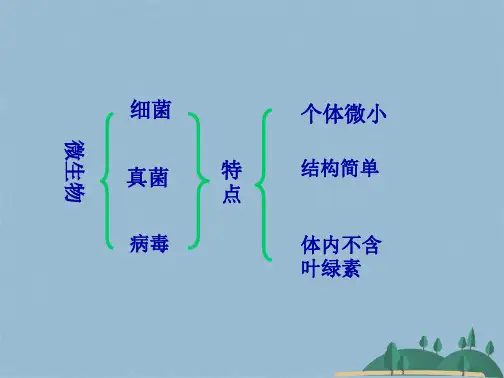 微生物

细菌

真菌

病毒

特点

个体微小

结构简单

体内不含叶绿素